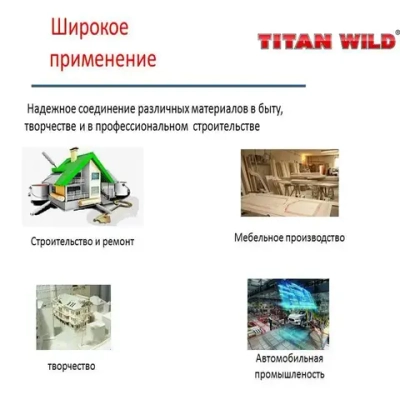 Широкое применение

TITAN WILD®

Надежное соединение различных материалов в быту, творчестве и в профессиональном строительстве

Строительство и ремонт

Мебельное производство

творчество

Автомобильная промышленость